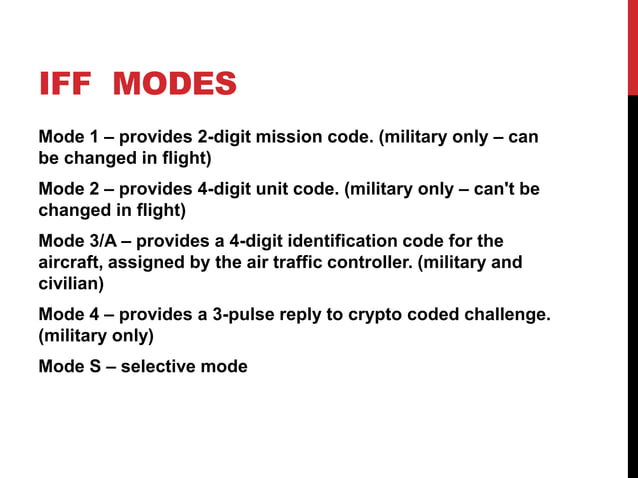 IFF MODES

Mode 1 – provides 2-digit mission code. (military only – can be changed in flight)

Mode 2 – provides 4-digit unit code. (military only – can't be changed in flight)

Mode 3/A – provides a 4-digit identification code for the aircraft, assigned by the air traffic controller. (military and civilian)

Mode 4 – provides a 3-pulse reply to crypto coded challenge. (military only)

Mode S – selective mode